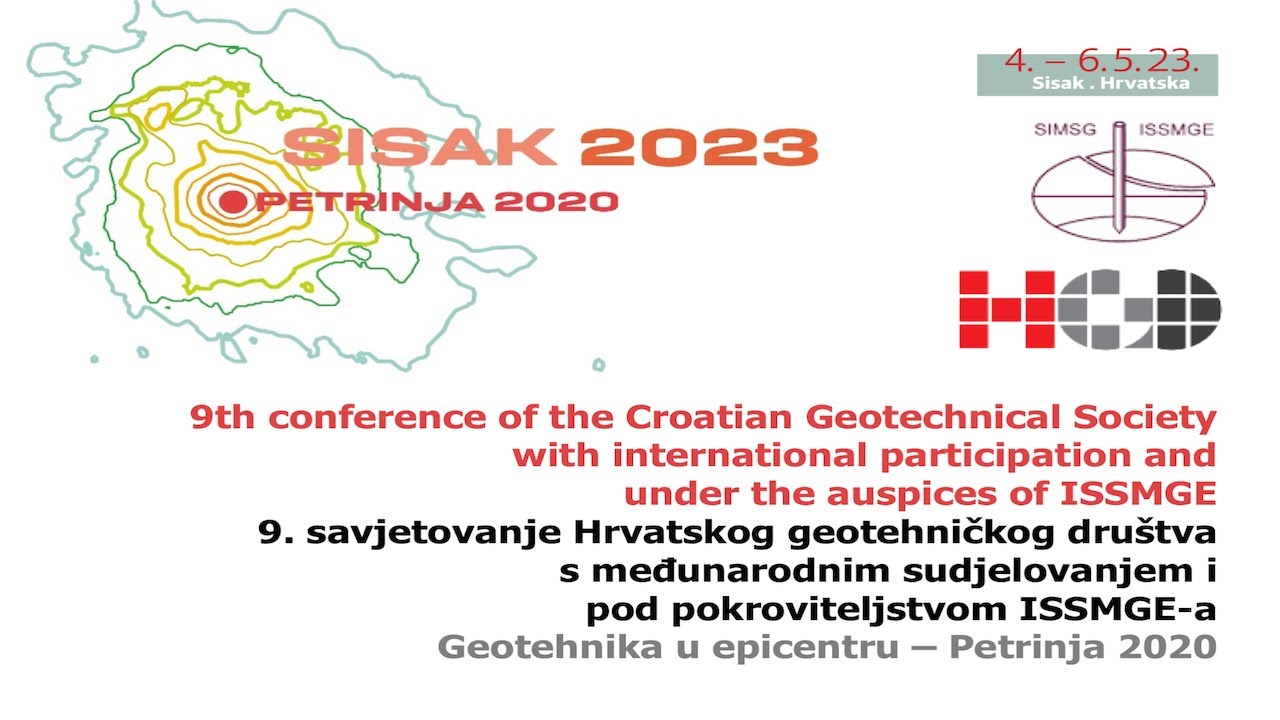 SISAK 2023
PETRINJA 2020

4. – 6.5.23.
Sisak . Hrvatska

SIMSG ISSMGE

HGD

9th conference of the Croatian Geotechnical Society with international participation and under the auspices of ISSMGE
9. savjetovanje Hrvatskog geotehničkog društva s međunarodnim sudjelovanjem i pod pokroviteljstvom ISSMGE-a
Geotehnika u epicentru – Petrinja 2020